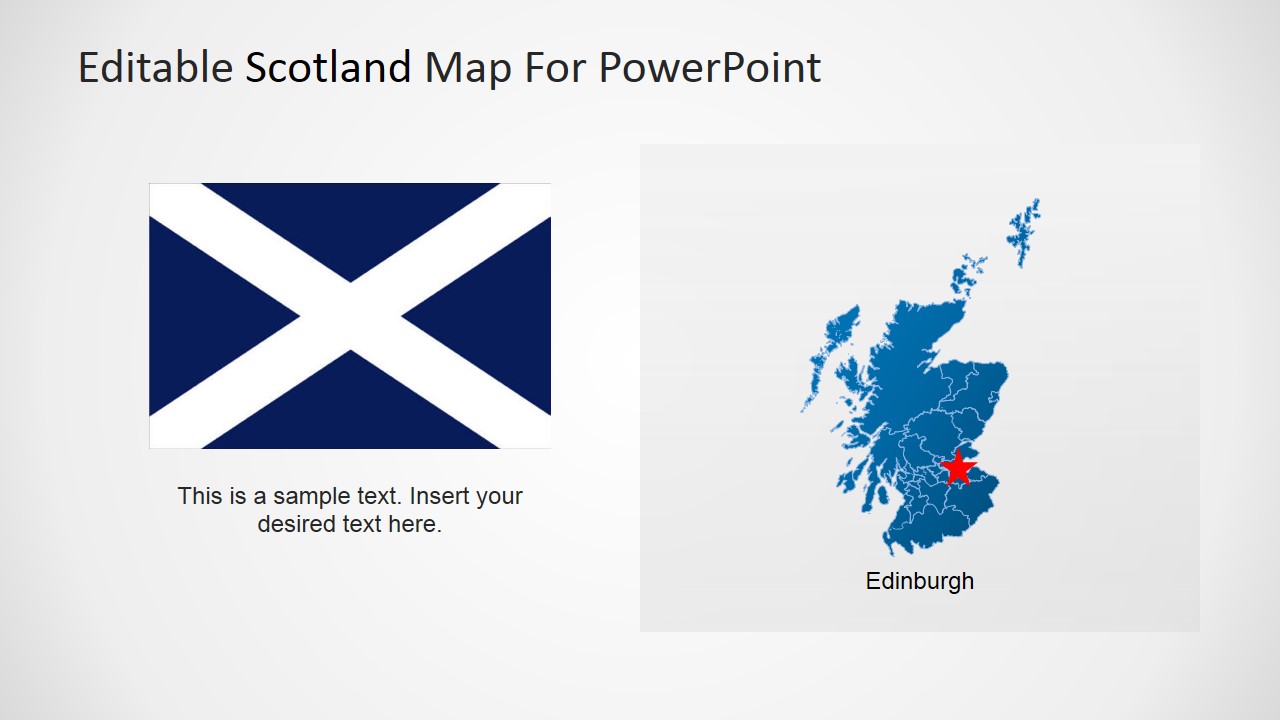 Editable Scotland Map For PowerPoint

This is a sample text. Insert your desired text here.

Edinburgh